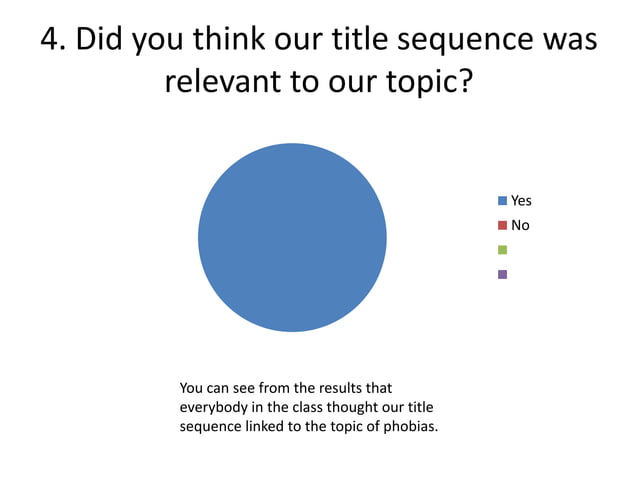 4. Did you think our title sequence was relevant to our topic?

Yes
No

You can see from the results that everybody in the class thought our title sequence linked to the topic of phobias.